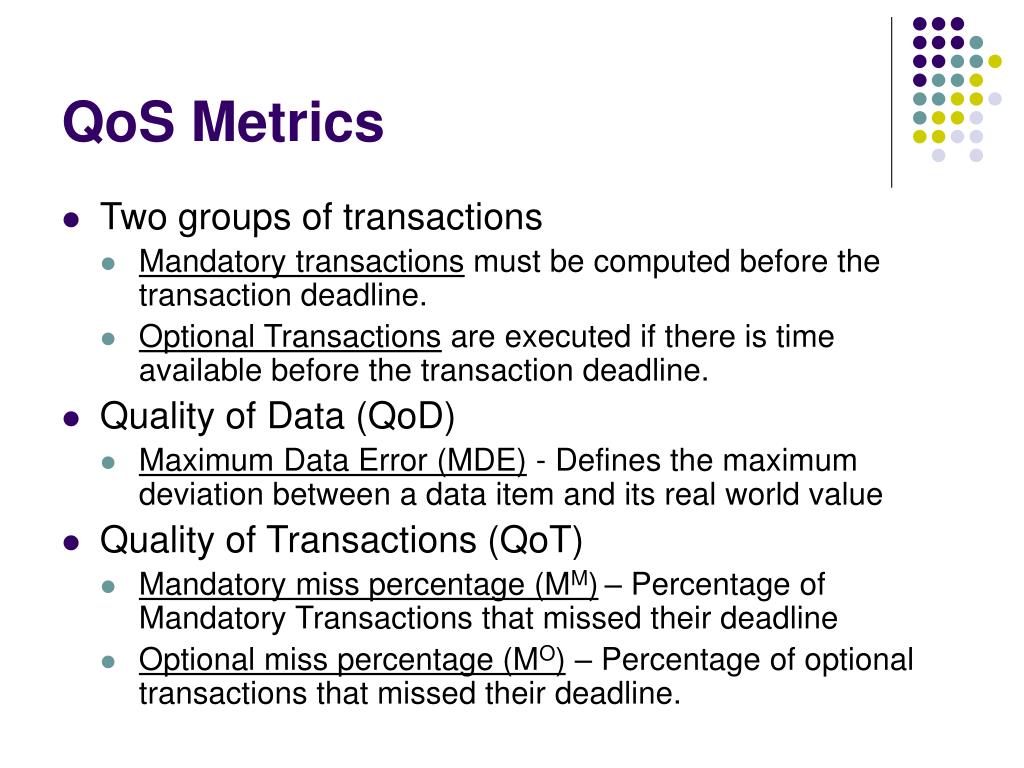 QoS Metrics

- Two groups of transactions
  - Mandatory transactions must be computed before the transaction deadline.
  - Optional Transactions are executed if there is time available before the transaction deadline.
- Quality of Data (QoD)
  - Maximum Data Error (MDE) - Defines the maximum deviation between a data item and its real world value
- Quality of Transactions (QoT)
  - Mandatory miss percentage ($M^M$) – Percentage of Mandatory Transactions that missed their deadline
  - Optional miss percentage ($M^O$) – Percentage of optional transactions that missed their deadline.